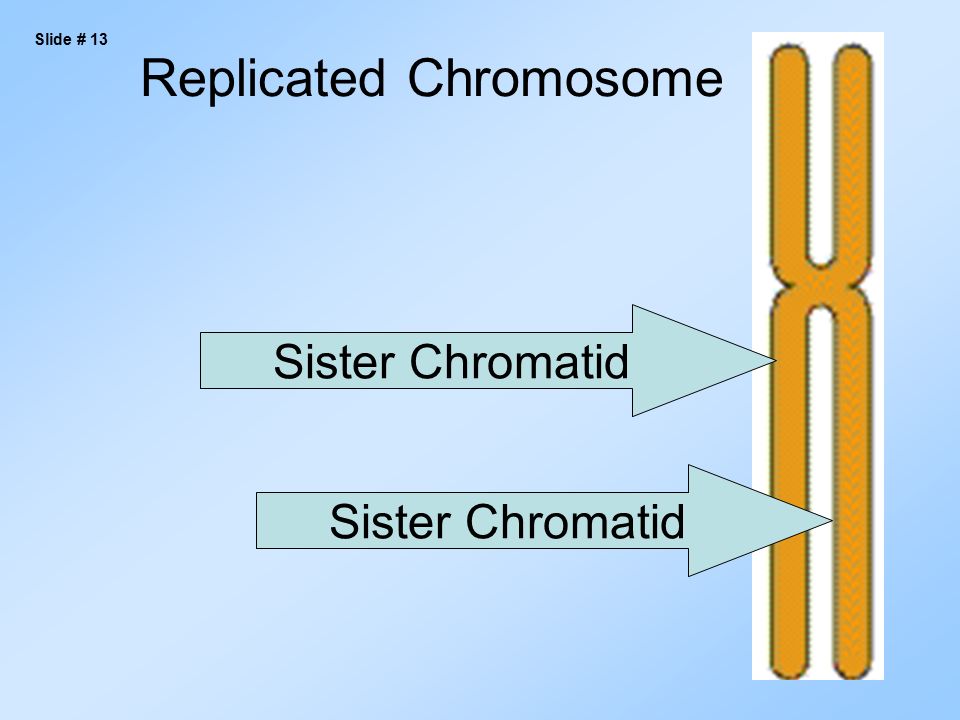 Slide # 13

Replicated Chromosome

Sister Chromatid

Sister Chromatid